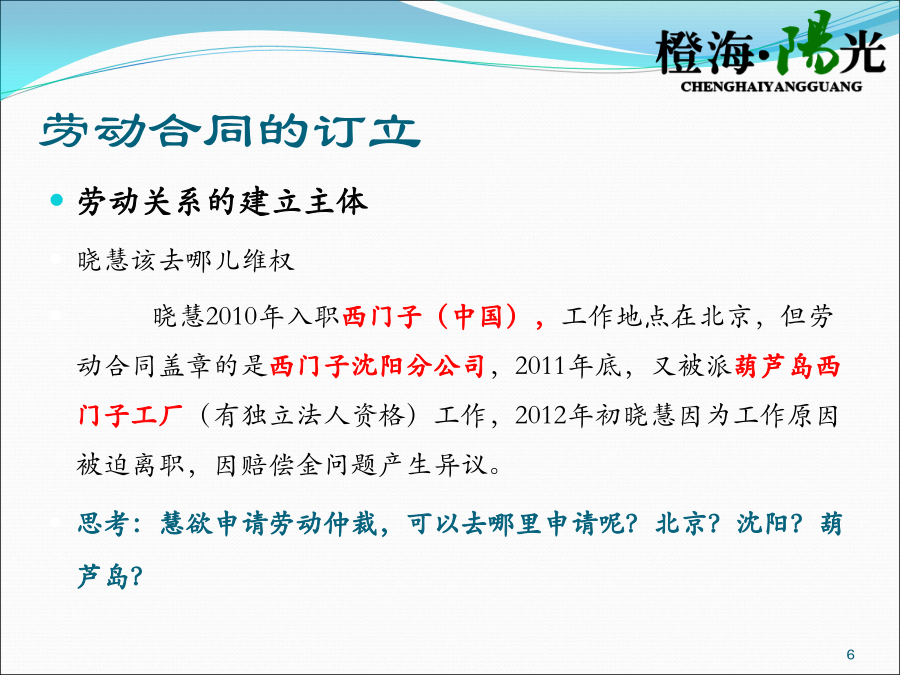 橙海·陽光
CHENGHAIYANGGUANG

劳动合同的订立

劳动关系的建立主体

晓慧该去哪儿维权

晓慧2010年入职西门子（中国），工作地点在北京，但劳动合同盖章的是西门子沈阳分公司，2011年底，又被派葫芦岛西门子工厂（有独立法人资格）工作，2012年初晓慧因为工作原因被迫离职，因赔偿金问题产生异议。

思考：慧欲申请劳动仲裁，可以去哪里申请呢？北京？沈阳？葫芦岛？

6